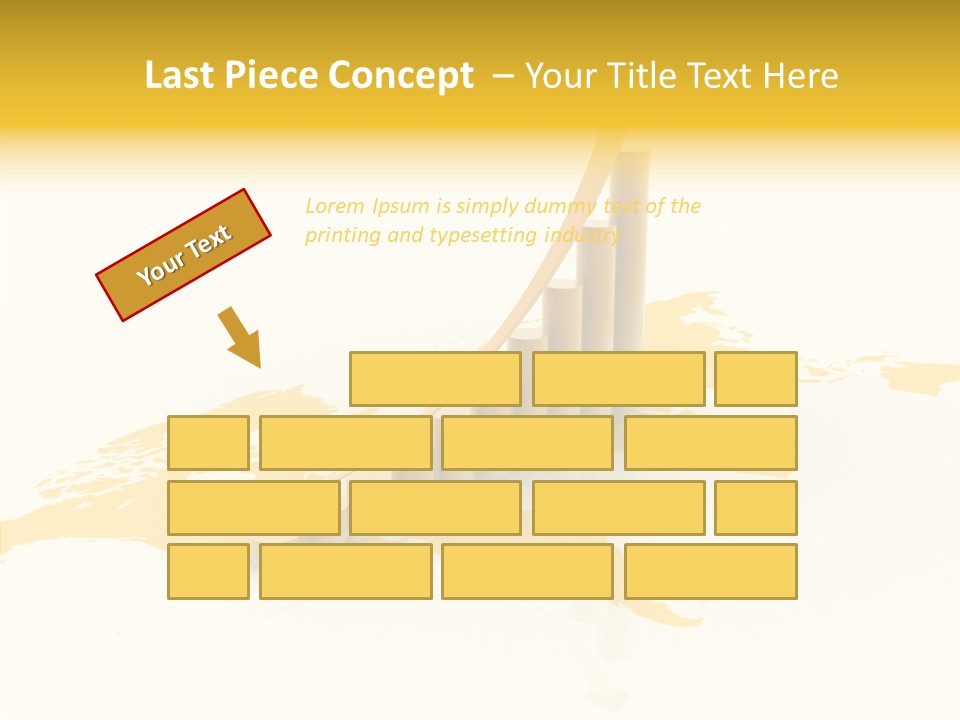 Last Piece Concept – Your Title Text Here

Your Text

Lorem Ipsum is simply dummy text of the printing and typesetting industry